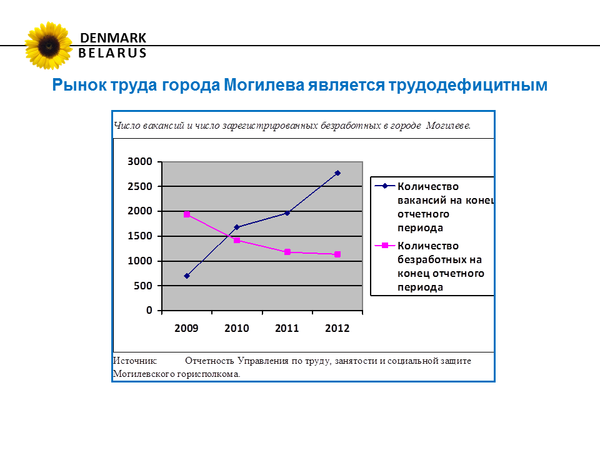 DENMARK
BELARUS

Рынок труда города Могилева является трудодефицитным

Число вакансий и число зарегистрированных безработных в городе Могилеве.

3000
2500
2000
1500
1000
500
0

2009 2010 2011 2012

Количество вакансий на конец отчетного периода

Количество безработных на конец отчетного периода

Источник: Отчетность Управления по труду, занятости и социальной защите Могилевского горисполкома.